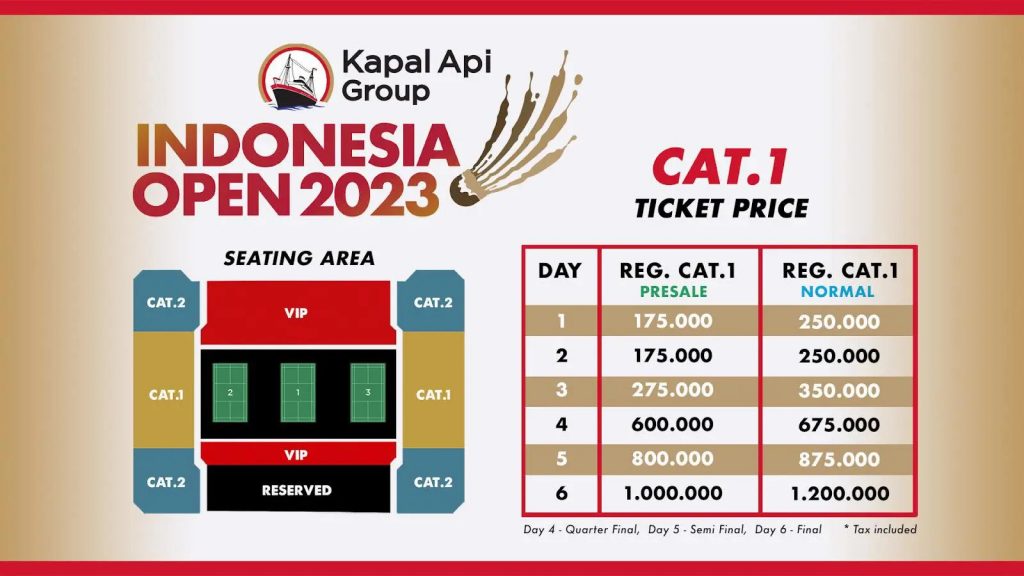 Kapal Api Group

INDONESIA OPEN 2023

SEATING AREA

CAT.2

VIP

CAT.2

CAT.1

2

1

3

CAT.1

VIP

CAT.2

RESERVED

CAT.2

CAT.1

TICKET PRICE

| DAY | REG. CAT.1 PRESALE | REG. CAT.1 NORMAL |
|---|---|---|
| 1 | 175.000 | 250.000 |
| 2 | 175.000 | 250.000 |
| 3 | 275.000 | 350.000 |
| 4 | 600.000 | 675.000 |
| 5 | 800.000 | 875.000 |
| 6 | 1.000.000 | 1.200.000 |

Day 4 - Quarter Final, Day 5 - Semi Final, Day 6 - Final

* Tax included